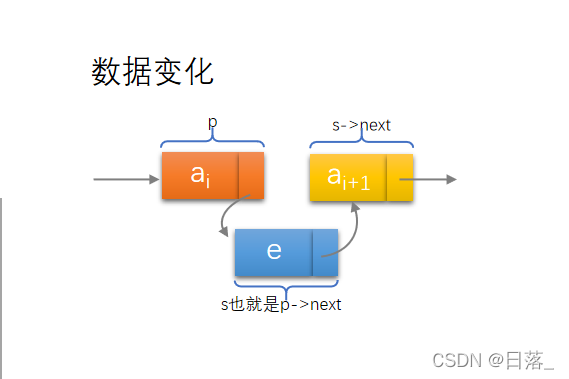 数据变化

p

s->next

$a_i$

$a_{i+1}$

e

s也就是p->next

CSDN @日落_